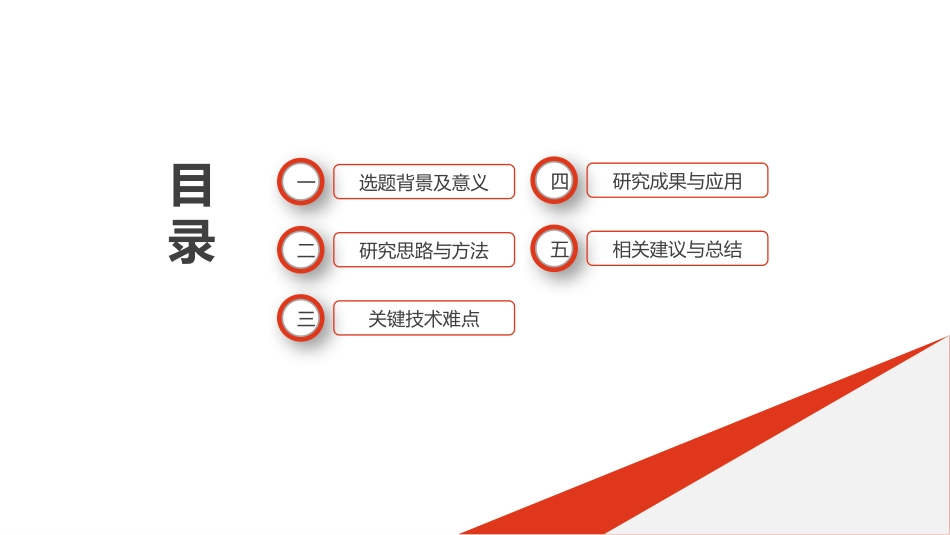 目录

一 选题背景及意义

二 研究思路与方法

三 关键技术难点

四 研究成果与应用

五 相关建议与总结